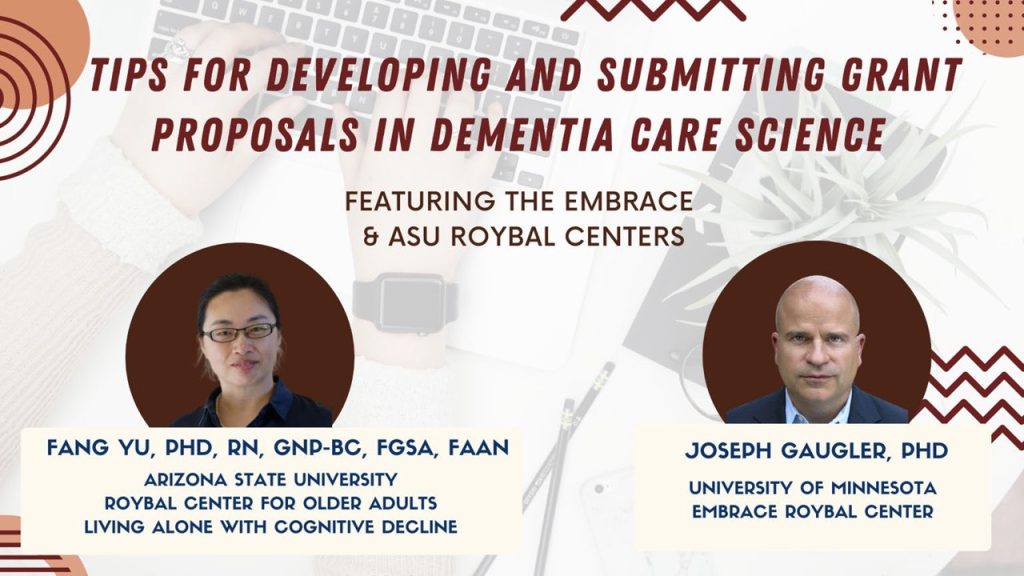 TIPS FOR DEVELOPING AND SUBMITTING GRANT PROPOSALS IN DEMENTIA CARE SCIENCE

FEATURING THE EMBRACE & ASU ROYBAL CENTERS

FANG YU, PHD, RN, GNP-BC, FGSA, FAAN
ARIZONA STATE UNIVERSITY
ROYBAL CENTER FOR OLDER ADULTS LIVING ALONE WITH COGNITIVE DECLINE

JOSEPH GAUGLER, PHD
UNIVERSITY OF MINNESOTA
EMBRACE ROYBAL CENTER